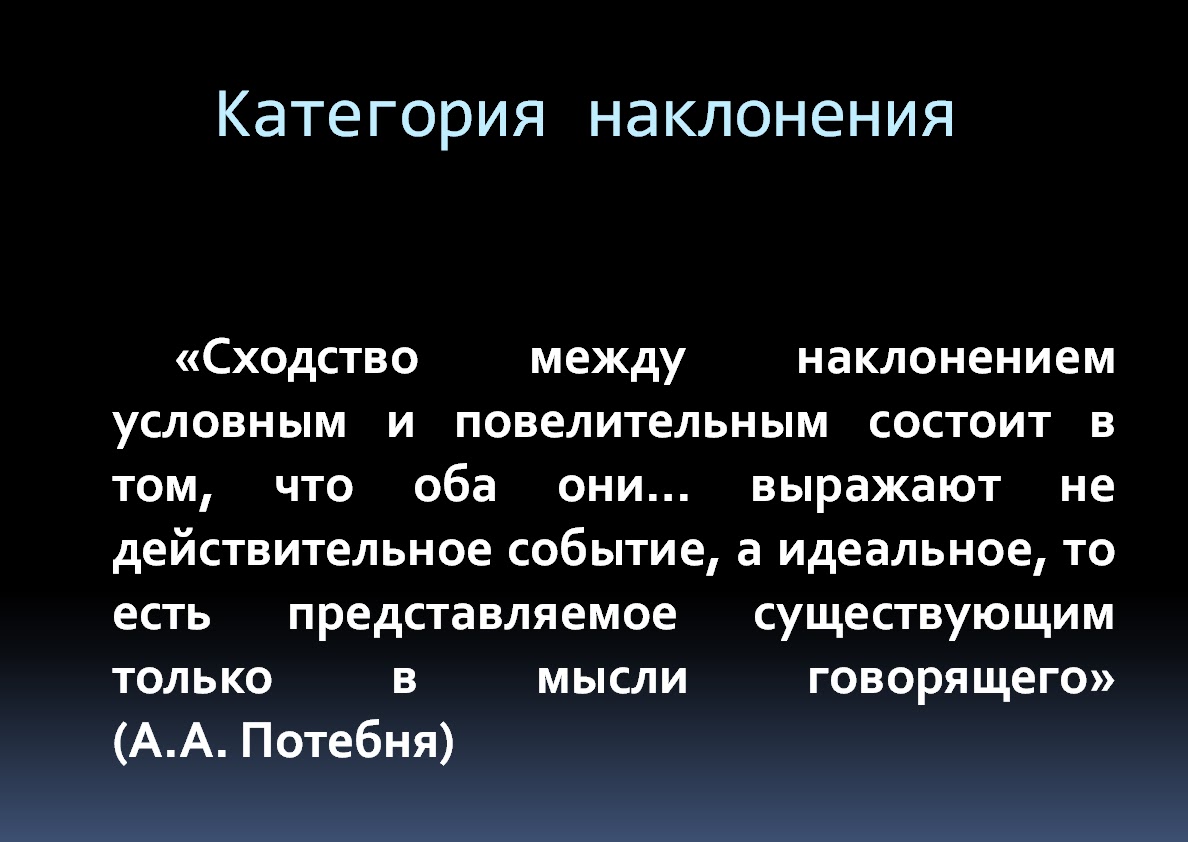 Категория наклонения

«Сходство между наклонением условным и повелительным состоит в том, что оба они… выражают не действительное событие, а идеальное, то есть представляемое существующим только в мысли говорящего» (А.А. Потебня)